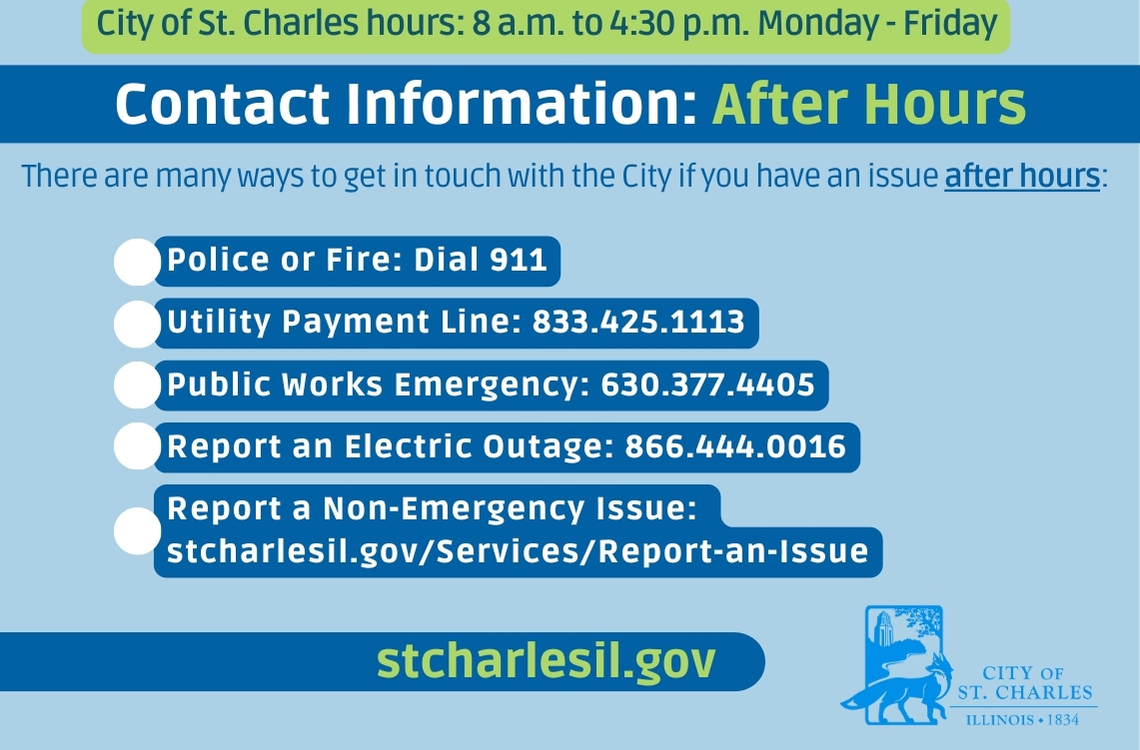 City of St. Charles hours: 8 a.m. to 4:30 p.m. Monday - Friday

Contact Information: After Hours

There are many ways to get in touch with the City if you have an issue after hours:

Police or Fire: Dial 911

Utility Payment Line: 833.425.1113

Public Works Emergency: 630.377.4405

Report an Electric Outage: 866.444.0016

Report a Non-Emergency Issue: stcharlesil.gov/Services/Report-an-Issue

stcharlesil.gov

CITY OF ST. CHARLES ILLINOIS • 1834